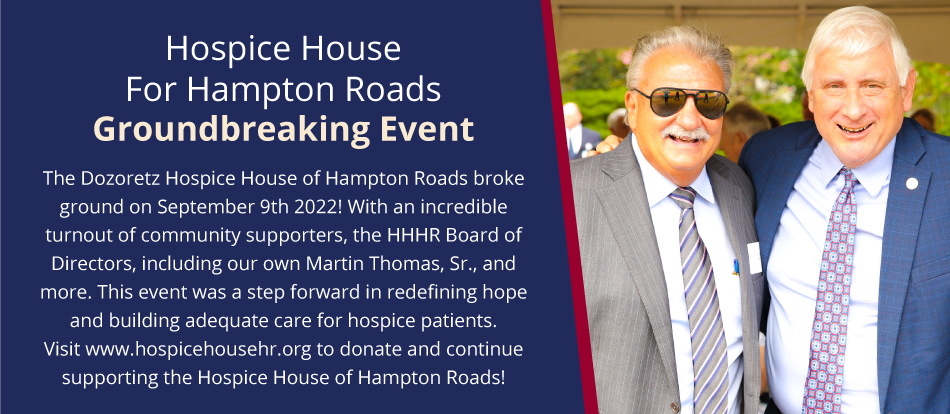 Hospice House
For Hampton Roads
Groundbreaking Event

The Dozoretz Hospice House of Hampton Roads broke ground on September 9th 2022! With an incredible turnout of community supporters, the HHHR Board of Directors, including our own Martin Thomas, Sr., and more. This event was a step forward in redefining hope and building adequate care for hospice patients. Visit www.hospicehousehr.org to donate and continue supporting the Hospice House of Hampton Roads!